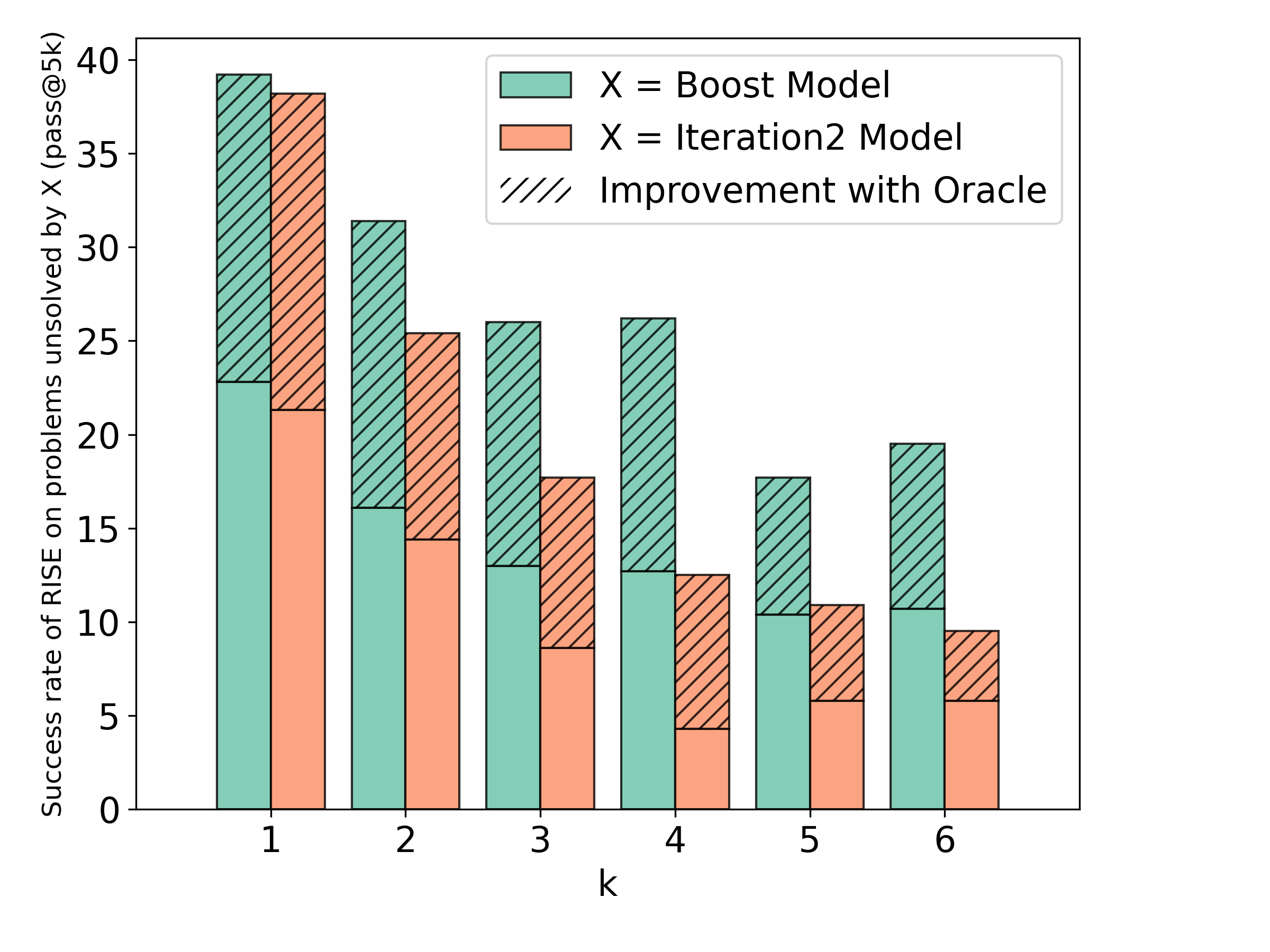 Success rate of RISE on problems unsolved by X (pass@5k)

40
35
30
25
20
15
10
5
0

X = Boost Model
X = Iteration2 Model
Improvement with Oracle

1
2
3
4
5
6
k